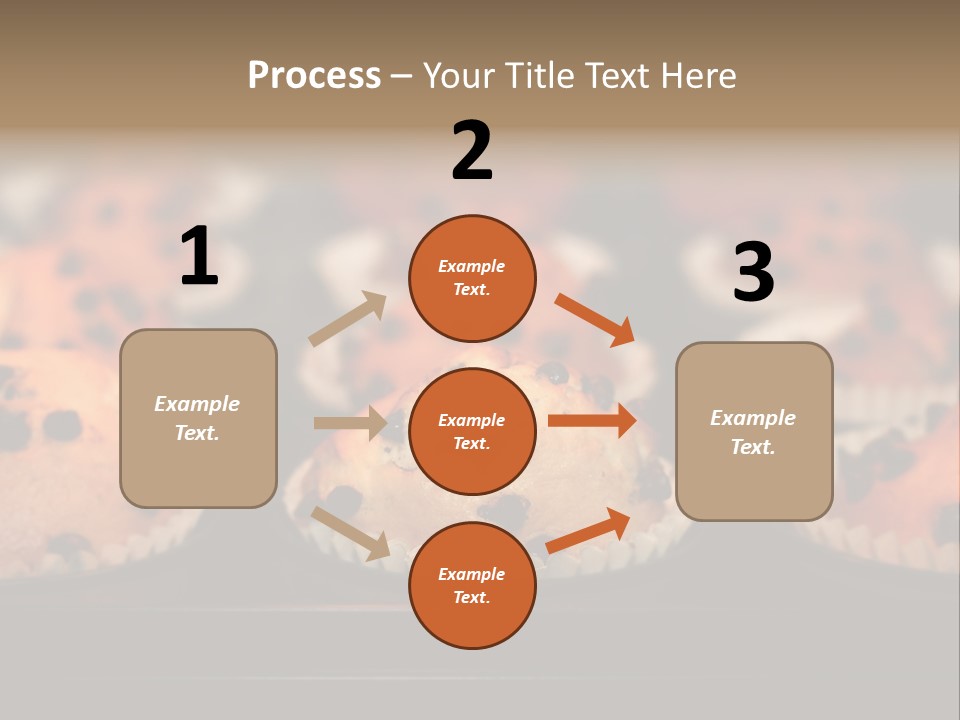 Process – Your Title Text Here

1

Example Text.

2

Example Text.

Example Text.

Example Text.

3

Example Text.